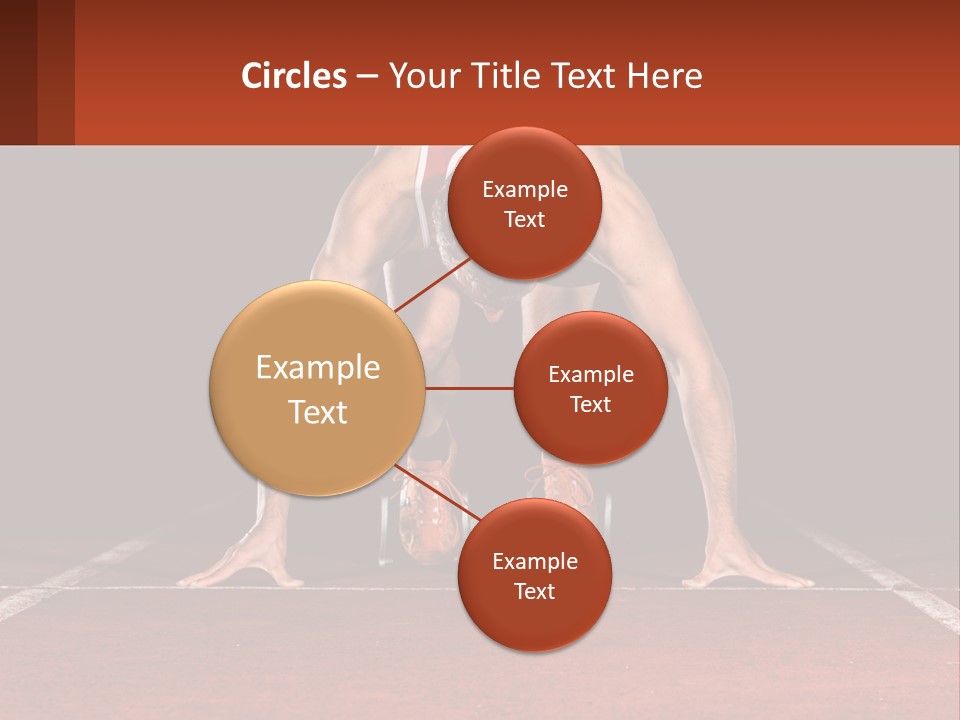 Circles – Your Title Text Here

Example Text

Example Text

Example Text

Example Text